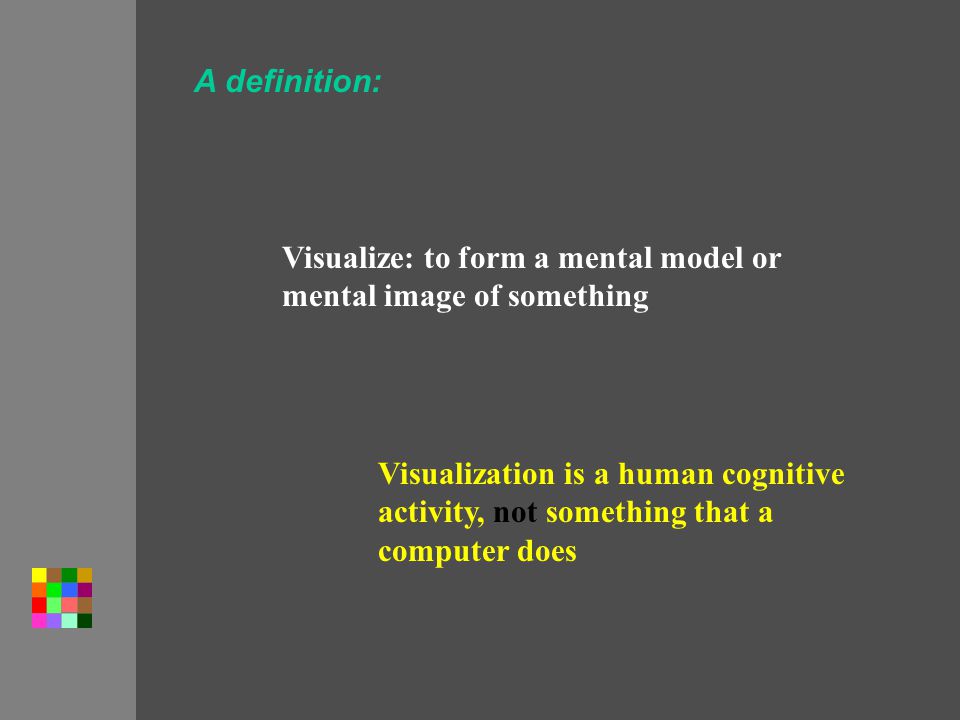 A definition:

Visualize: to form a mental model or mental image of something

Visualization is a human cognitive activity, not something that a computer does